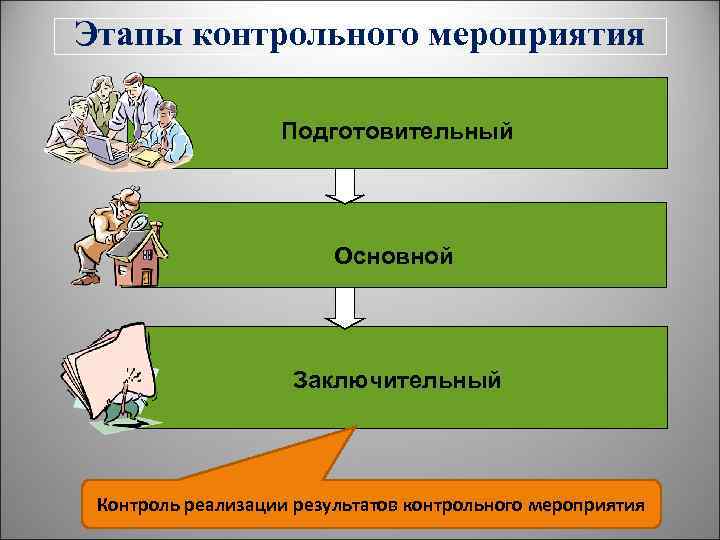 Этапы контрольного мероприятия

Подготовительный

Основной

Заключительный

Контроль реализации результатов контрольного мероприятия